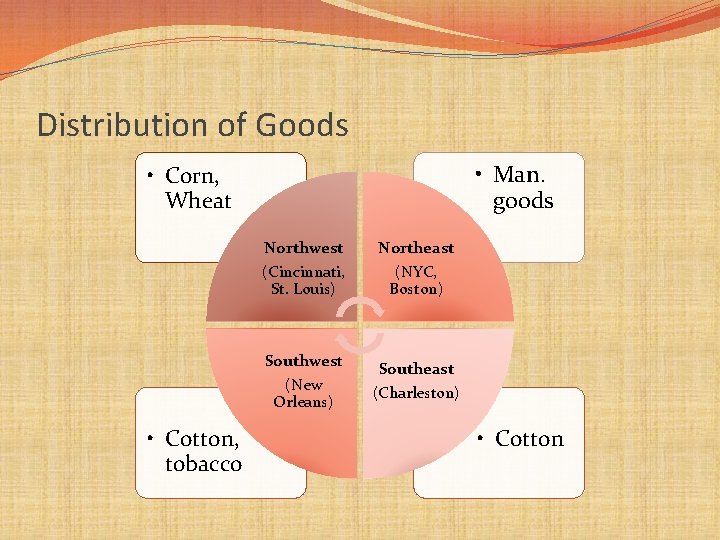 Distribution of Goods

• Corn, Wheat

• Man. goods

Northwest
(Cincinnati, St. Louis)

Northeast
(NYC, Boston)

Southwest
(New Orleans)

Southeast
(Charleston)

• Cotton, tobacco

• Cotton